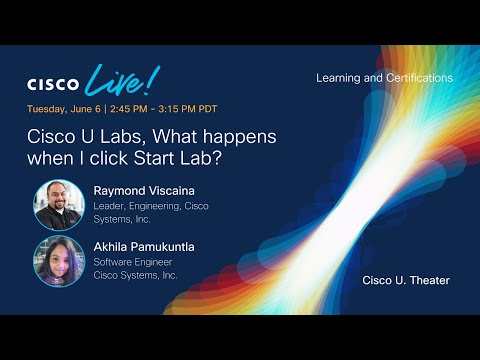 CISCO Live!

Learning and Certifications

Tuesday, June 6 | 2:45 PM - 3:15 PM PDT

Cisco U Labs, What happens when I click Start Lab?

Raymond Viscaina
Leader, Engineering, Cisco Systems, Inc.

Akhila Pamukuntla
Software Engineer
Cisco Systems, Inc.

Cisco U. Theater